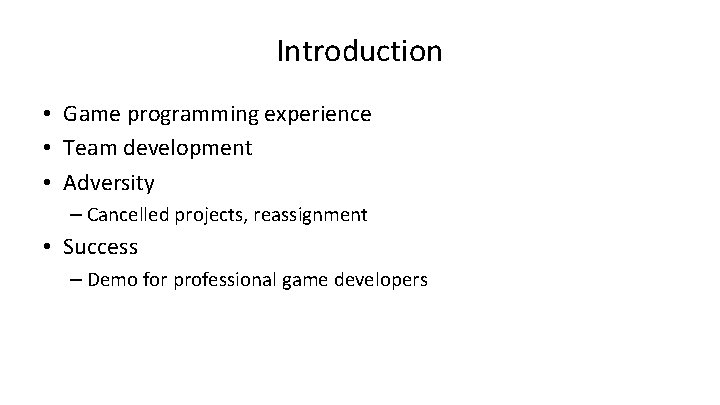 Introduction

• Game programming experience
• Team development
• Adversity
– Cancelled projects, reassignment
• Success
– Demo for professional game developers